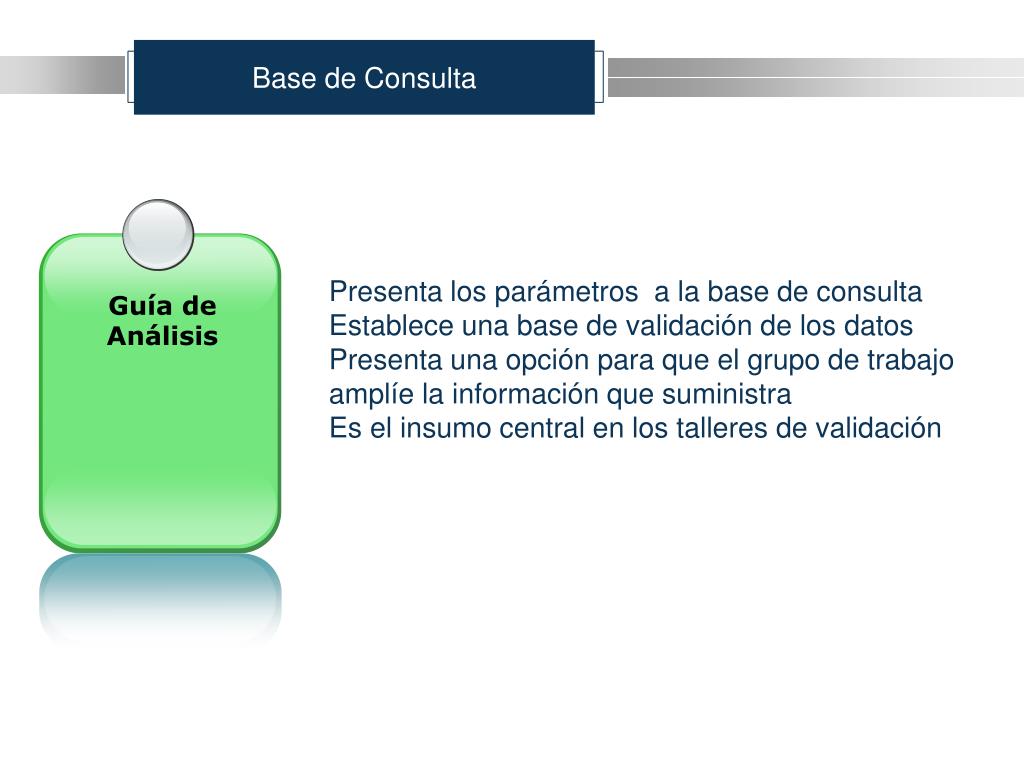 Base de Consulta

Guía de Análisis

Presenta los parámetros  a la base de consulta
Establece una base de validación de los datos
Presenta una opción para que el grupo de trabajo amplíe la información que suministra
Es el insumo central en los talleres de validación